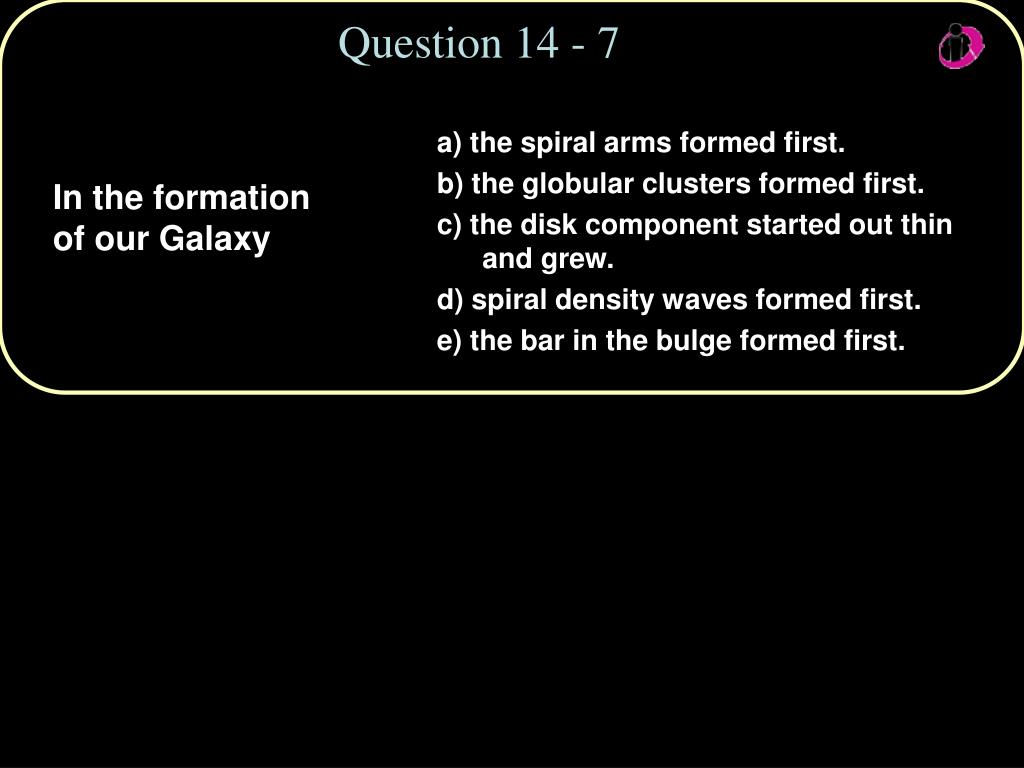 Question 14 - 7

In the formation of our Galaxy

a) the spiral arms formed first.

b) the globular clusters formed first.

c) the disk component started out thin and grew.

d) spiral density waves formed first.

e) the bar in the bulge formed first.